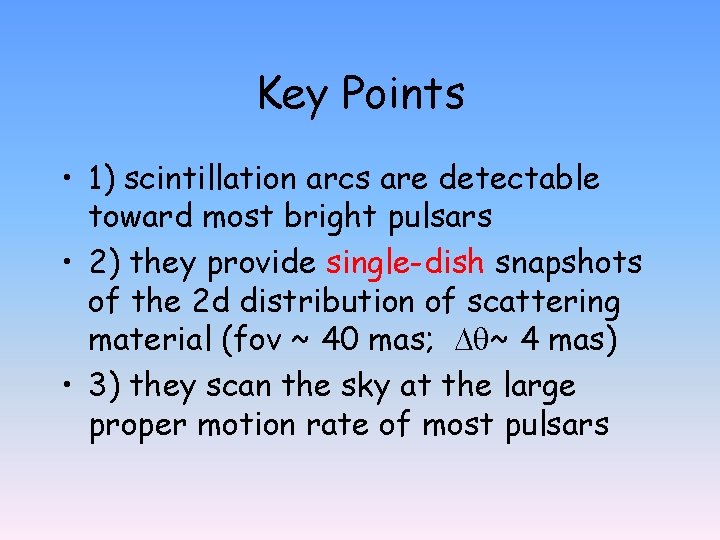 Key Points

• 1) scintillation arcs are detectable toward most bright pulsars

• 2) they provide single-dish snapshots of the 2d distribution of scattering material (fov ~ 40 mas; $\Delta\theta$~ 4 mas)

• 3) they scan the sky at the large proper motion rate of most pulsars